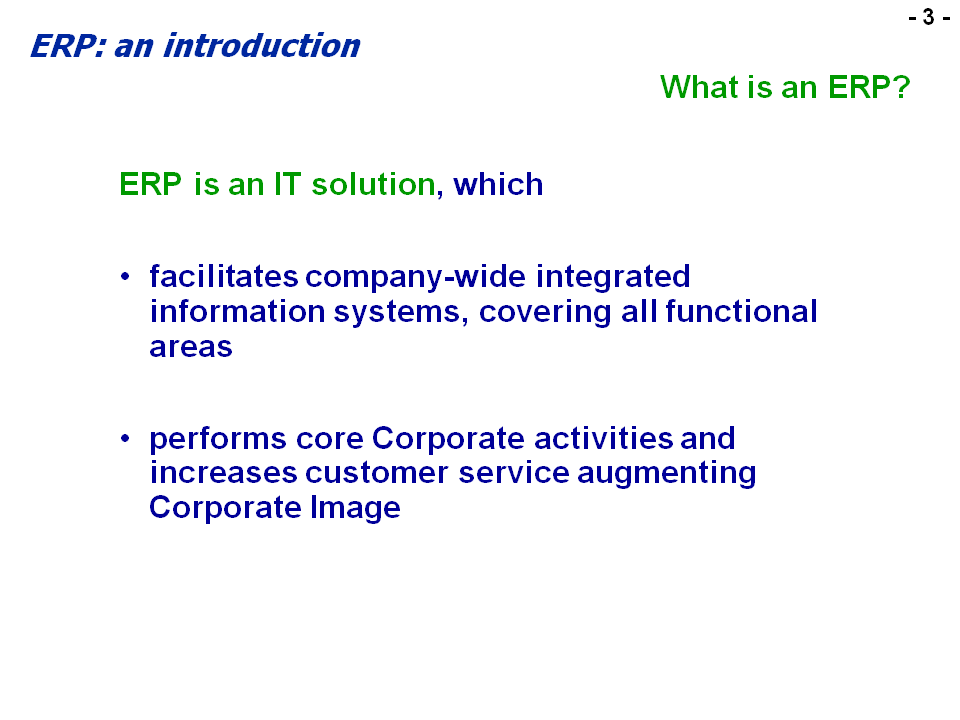 - 3 -

ERP: an introduction

What is an ERP?

ERP is an IT solution, which

• facilitates company-wide integrated information systems, covering all functional areas

• performs core Corporate activities and increases customer service augmenting Corporate Image